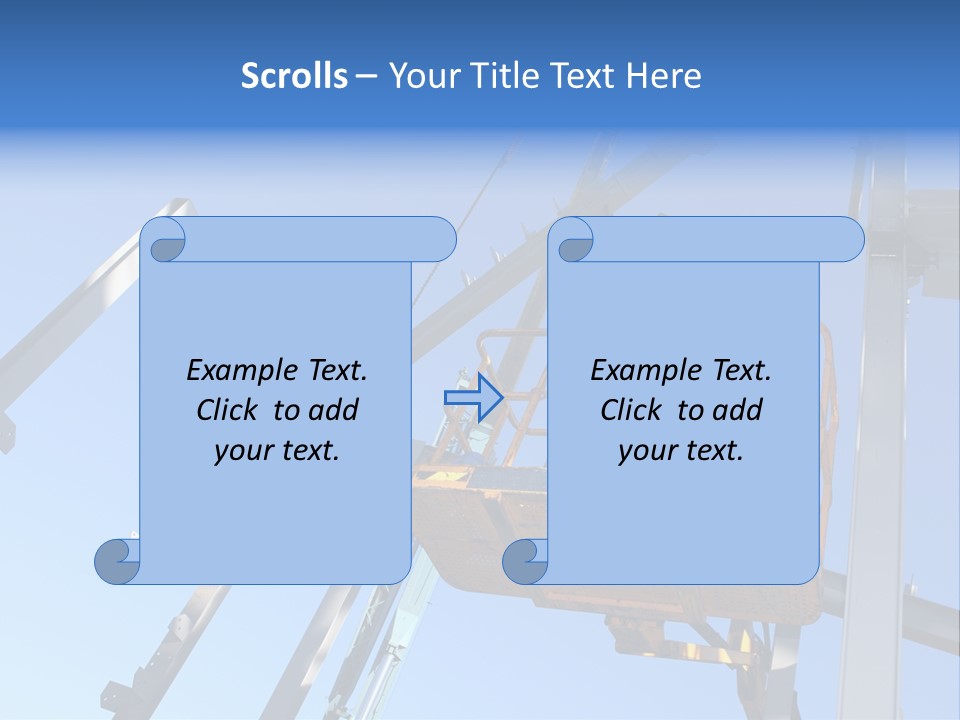 Scrolls – Your Title Text Here

Example Text. Click to add your text.

Example Text. Click to add your text.